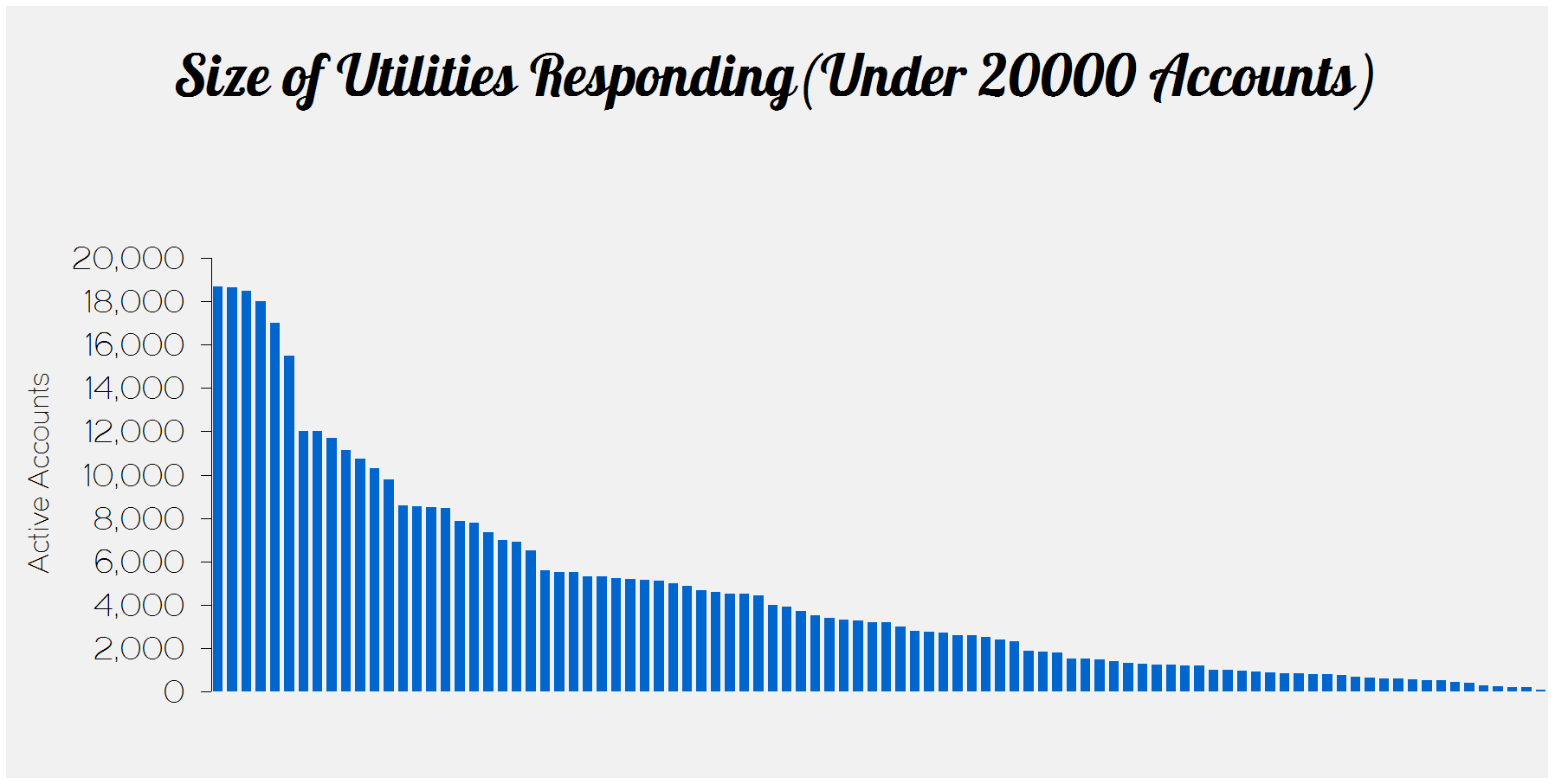 Size of Utilities Responding (Under 20000 Accounts)

Active Accounts

20,000
18,000
16,000
14,000
12,000
10,000
8,000
6,000
4,000
2,000
0